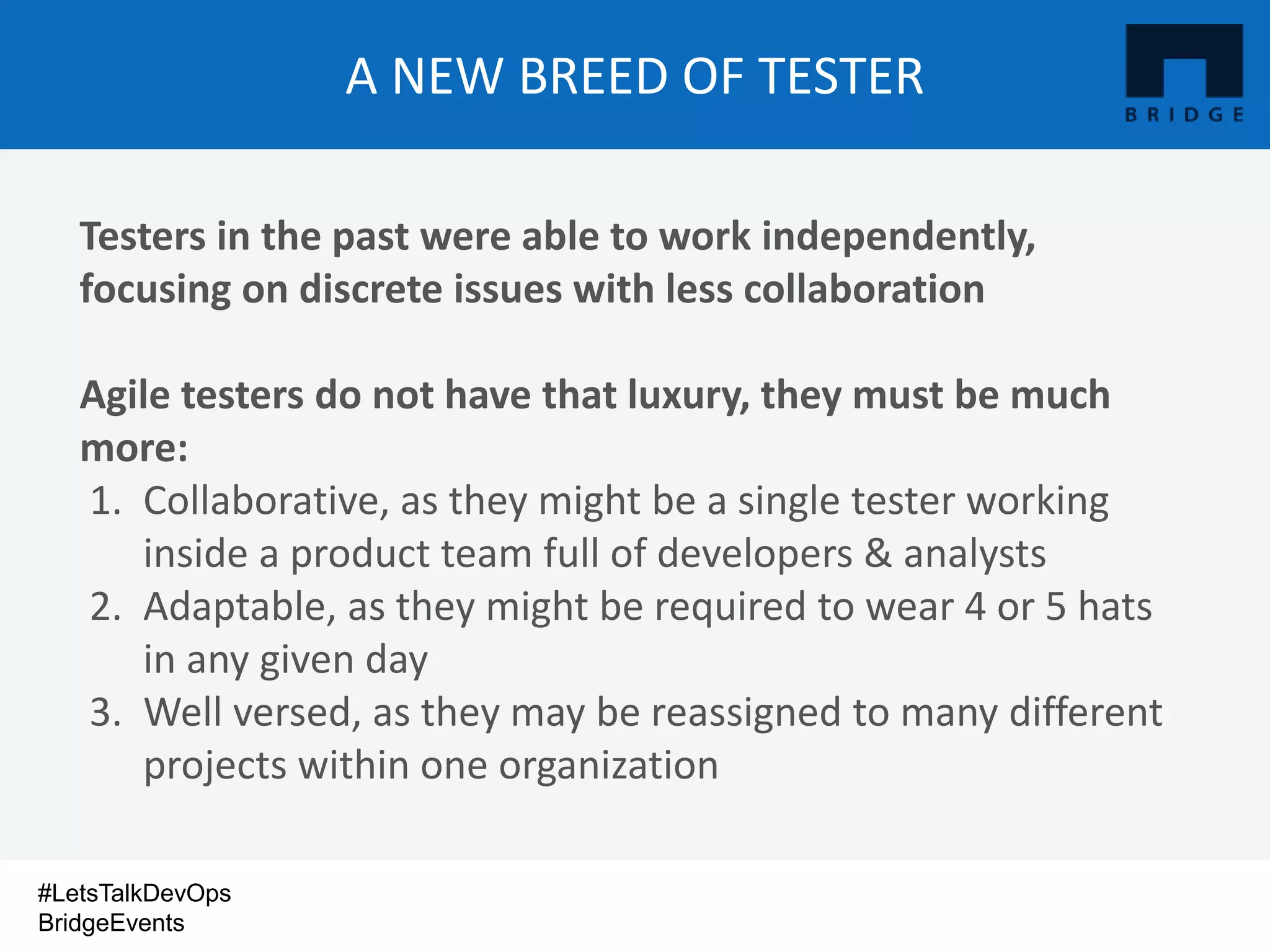 A NEW BREED OF TESTER

BRIDGE

Testers in the past were able to work independently, focusing on discrete issues with less collaboration

Agile testers do not have that luxury, they must be much more:

1. Collaborative, as they might be a single tester working inside a product team full of developers & analysts
2. Adaptable, as they might be required to wear 4 or 5 hats in any given day
3. Well versed, as they may be reassigned to many different projects within one organization

#LetsTalkDevOps
BridgeEvents